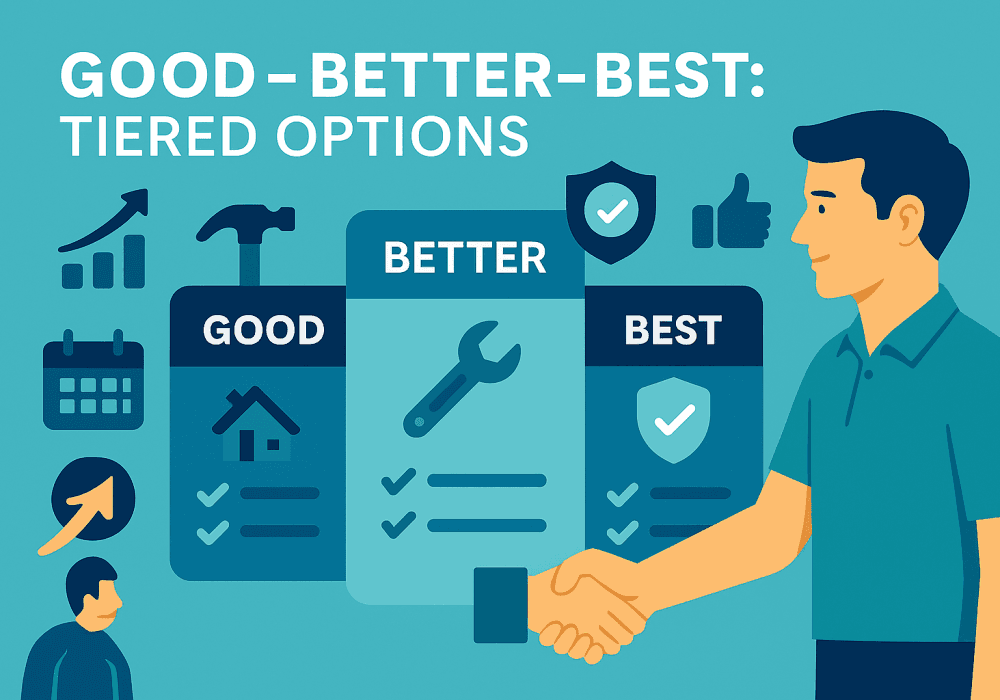 GOOD–BETTER–BEST:
TIERED OPTIONS

GOOD

BETTER

BEST